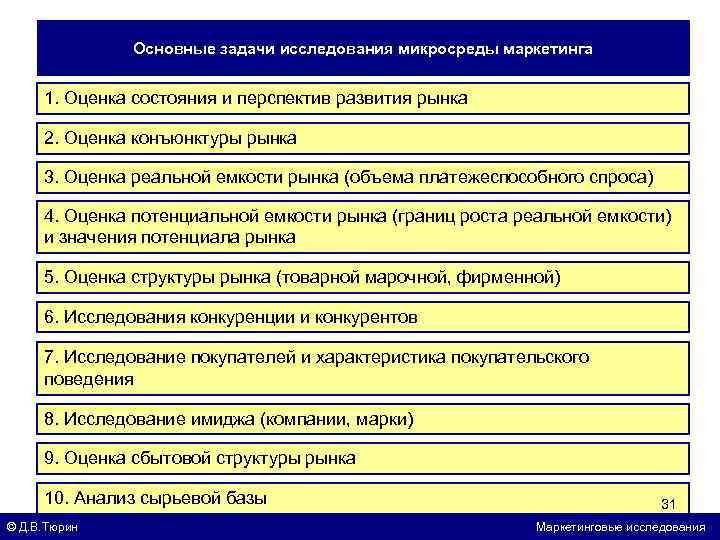 Основные задачи исследования микросреды маркетинга

1. Оценка состояния и перспектив развития рынка

2. Оценка конъюнктуры рынка

3. Оценка реальной емкости рынка (объема платежеспособного спроса)

4. Оценка потенциальной емкости рынка (границ роста реальной емкости) и значения потенциала рынка

5. Оценка структуры рынка (товарной марочной, фирменной)

6. Исследования конкуренции и конкурентов

7. Исследование покупателей и характеристика покупательского поведения

8. Исследование имиджа (компании, марки)

9. Оценка сбытовой структуры рынка

10. Анализ сырьевой базы

31

© Д.В.Тюрин

Маркетинговые исследования